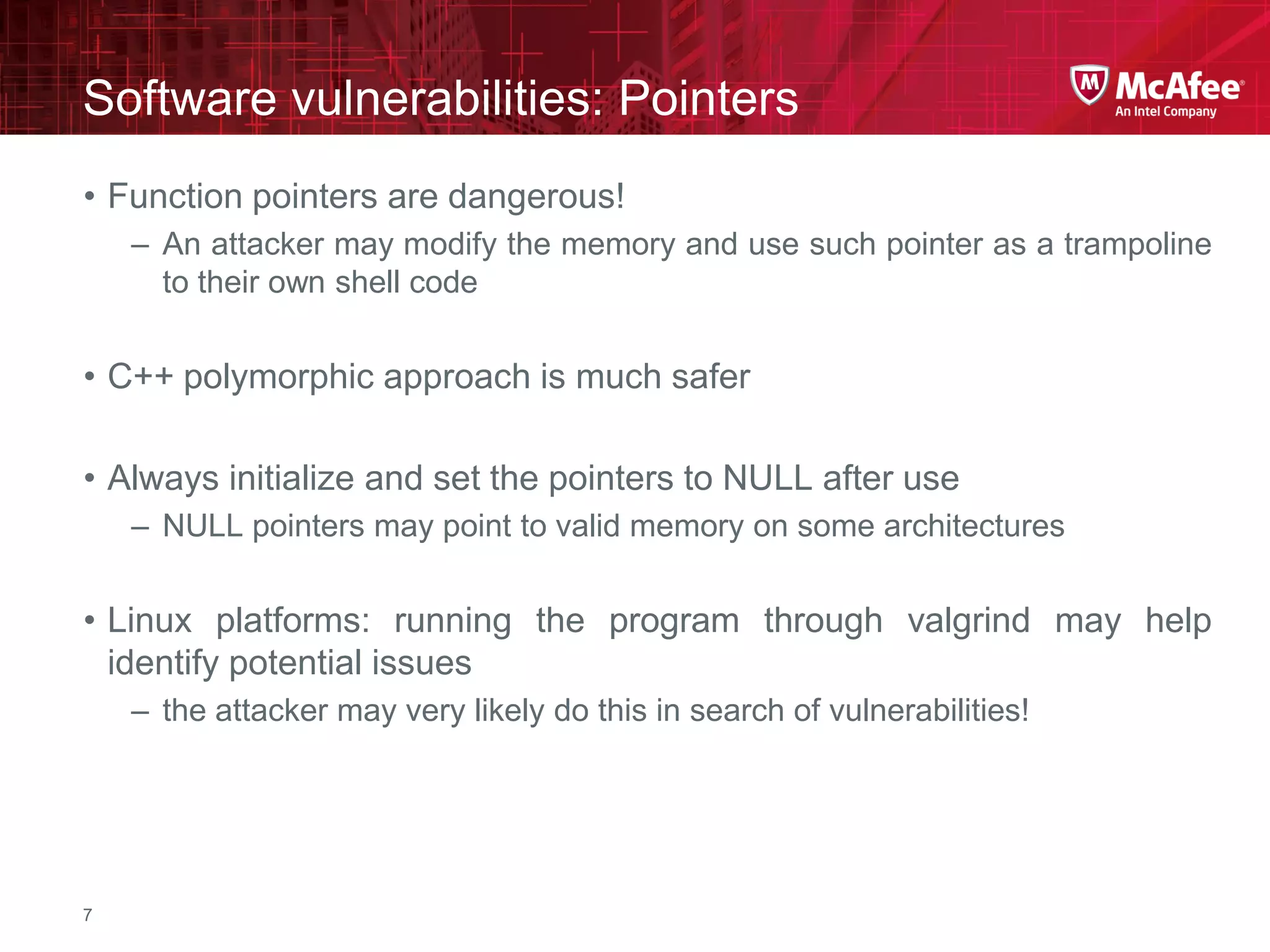 Software vulnerabilities: Pointers

McAfee®
An Intel Company

• Function pointers are dangerous!
– An attacker may modify the memory and use such pointer as a trampoline to their own shell code

• C++ polymorphic approach is much safer

• Always initialize and set the pointers to NULL after use
– NULL pointers may point to valid memory on some architectures

• Linux platforms: running the program through valgrind may help identify potential issues
– the attacker may very likely do this in search of vulnerabilities!

7